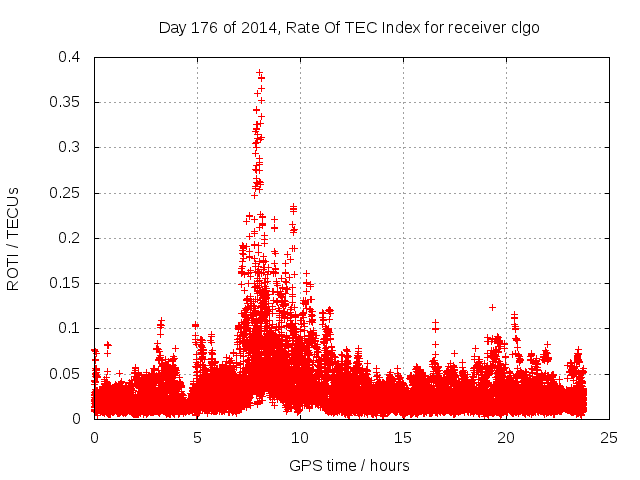 Day 176 of 2014, Rate Of TEC Index for receiver clgo

ROTI / TECUs

0.4
0.35
0.3
0.25
0.2
0.15
0.1
0.05
0

0
5
10
15
20
25

GPS time / hours